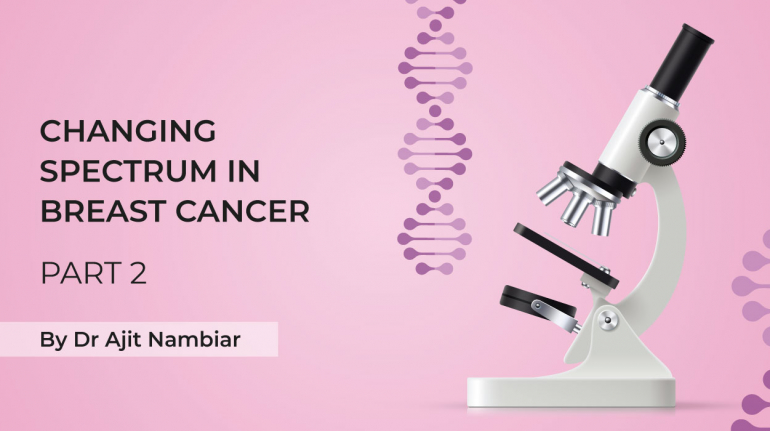 CHANGING SPECTRUM IN BREAST CANCER

PART 2

By Dr Ajit Nambiar